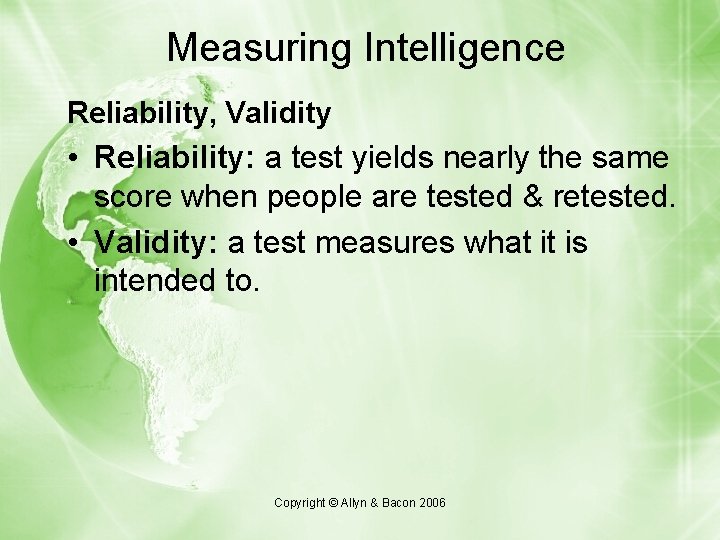 Measuring Intelligence

Reliability, Validity

• Reliability: a test yields nearly the same score when people are tested & retested.
• Validity: a test measures what it is intended to.

Copyright © Allyn & Bacon 2006